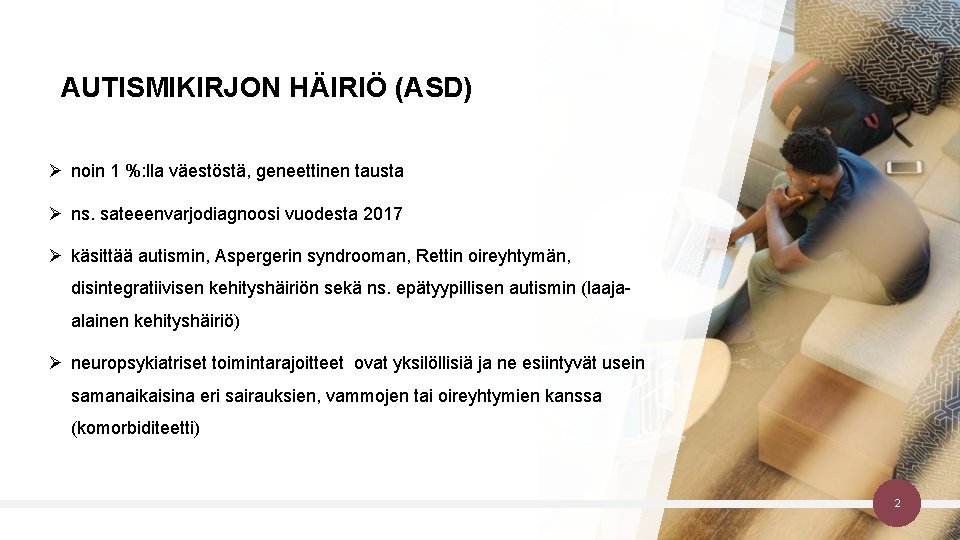 AUTISMIKIRJON HÄIRIÖ (ASD)

➢ noin 1 %:lla väestöstä, geneettinen tausta

➢ ns. sateeenvarjodiagnoosi vuodesta 2017

➢ käsittää autismin, Aspergerin syndrooman, Rettin oireyhtymän, disintegratiivisen kehityshäiriön sekä ns. epätyypillisen autismin (laaja-alainen kehityshäiriö)

➢ neuropsykiatriset toimintarajoitteet ovat yksilöllisiä ja ne esiintyvät usein samanaikaisina eri sairauksien, vammojen tai oireyhtymien kanssa (komorbiditeetti)

2